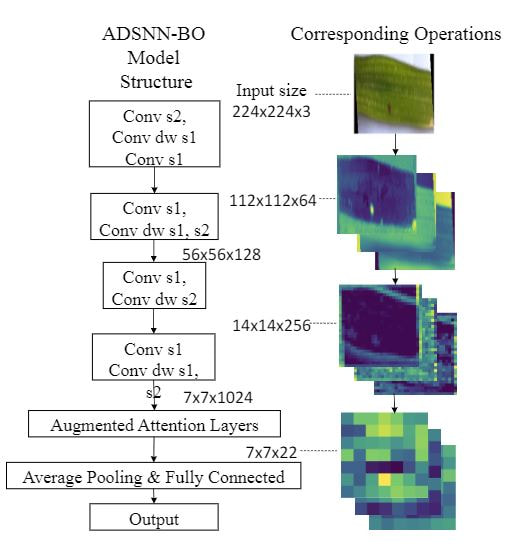 ADSNN-BO Model Structure

Corresponding Operations

Input size 224x224x3

Conv s2, Conv dw s1 Conv s1

112x112x64

Conv s1, Conv dw s1, s2

56x56x128

Conv s1, Conv dw s2

14x14x256

Conv s1 Conv dw s1, s2

7x7x1024

Augmented Attention Layers

7x7x22

Average Pooling & Fully Connected

Output